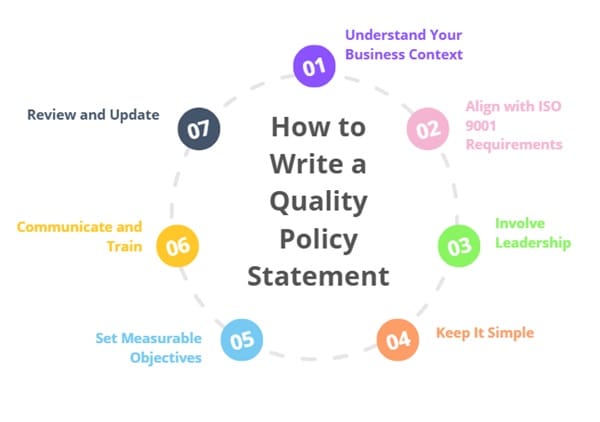 How to Write a Quality Policy Statement

01 Understand Your Business Context

02 Align with ISO 9001 Requirements

03 Involve Leadership

04 Keep It Simple

05 Set Measurable Objectives

06 Communicate and Train

07 Review and Update